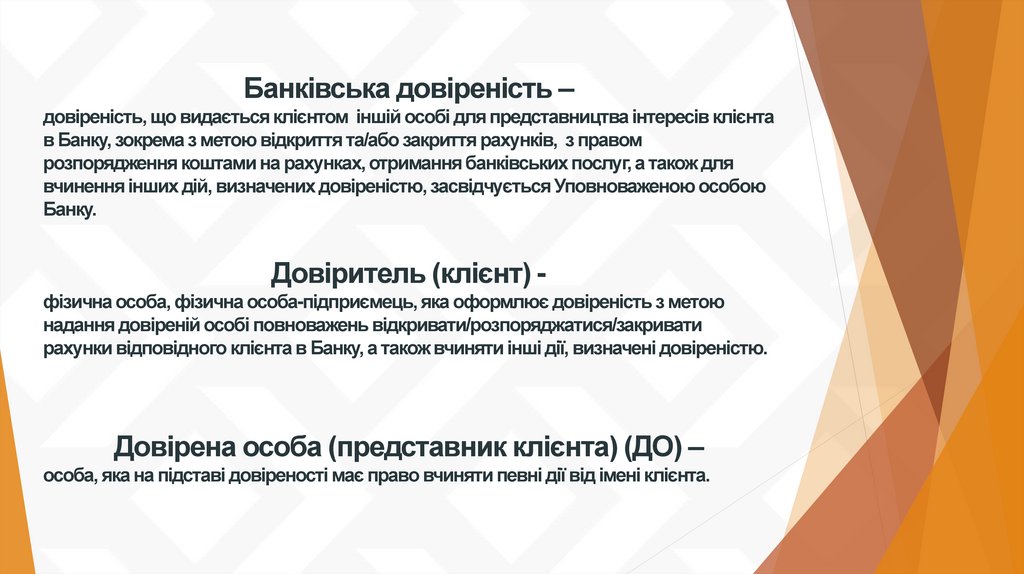 Банківська довіреність –
довіреність, що видається клієнтом іншій особі для представництва інтересів клієнта в Банку, зокрема з метою відкриття та/або закриття рахунків, з правом розпорядження коштами на рахунках, отримання банківських послуг, а також для вчинення інших дій, визначених довіреністю, засвідчується Уповноваженою особою Банку.

Довіритель (клієнт) -
фізична особа, фізична особа-підприємець, яка оформлює довіреність з метою надання довіреній особі повноважень відкривати/розпоряджатися/закривати рахунки відповідного клієнта в Банку, а також вчиняти інші дії, визначені довіреністю.

Довірена особа (представник клієнта) (ДО) –
особа, яка на підставі довіреності має право вчиняти певні дії від імені клієнта.